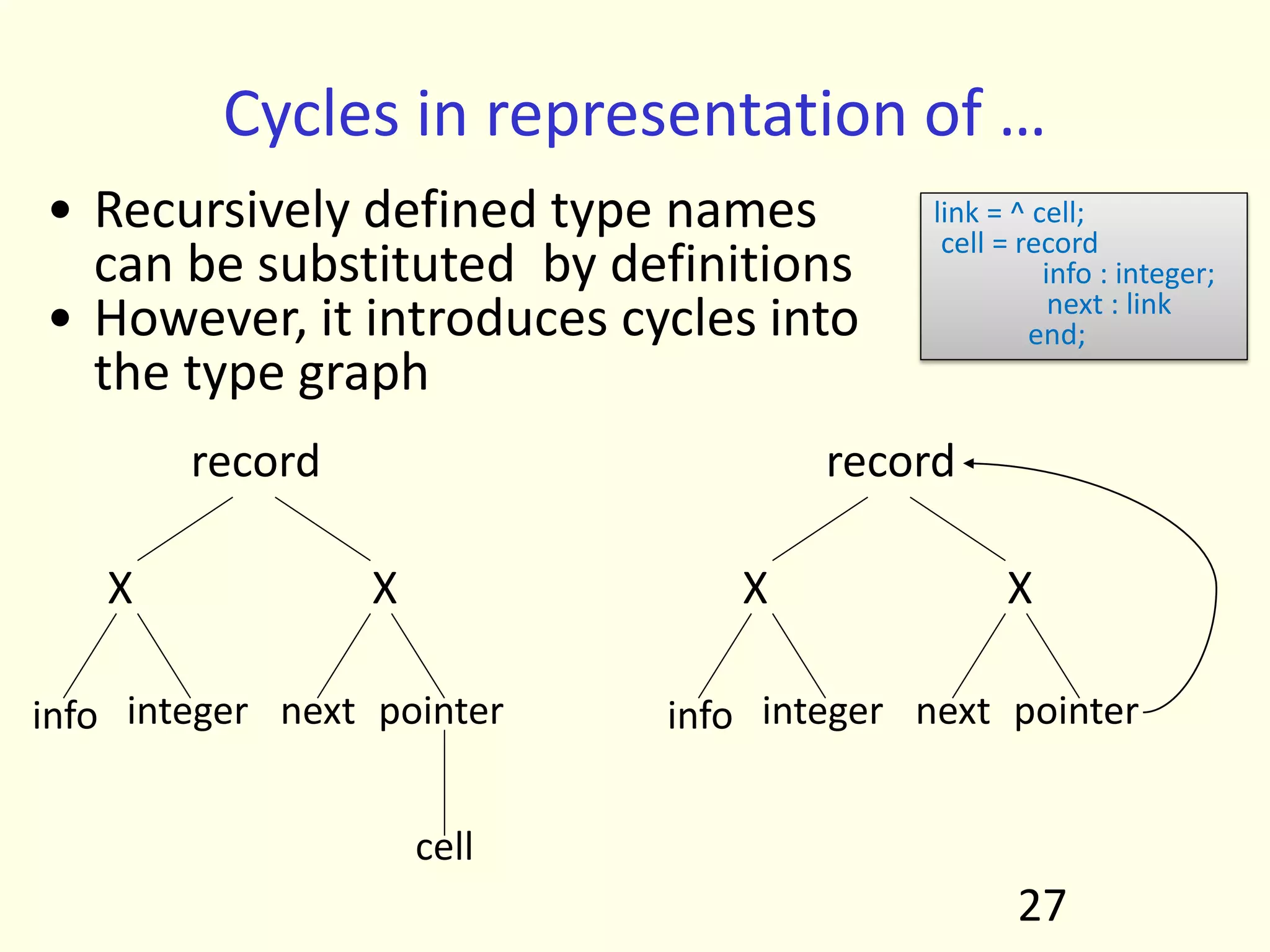 Cycles in representation of …

• Recursively defined type names can be substituted by definitions
• However, it introduces cycles into the type graph

link = ^ cell;
cell = record
info : integer;
next : link
end;

record

X X

info integer next pointer

cell

record

X X

info integer next pointer

27